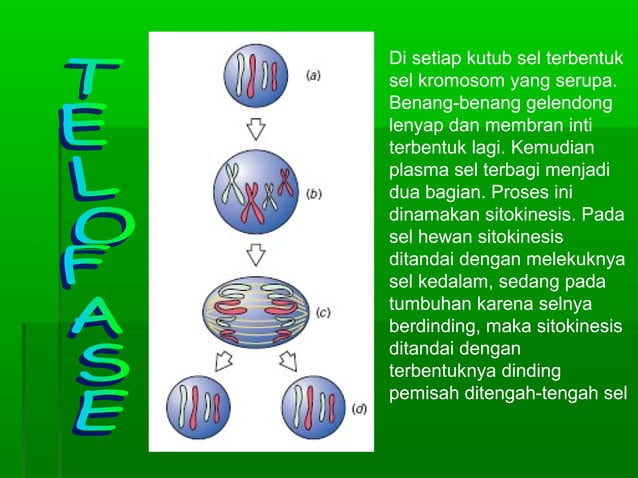 TELOFASE

(a)

(b)

(c)

(d)

Di setiap kutub sel terbentuk sel kromosom yang serupa. Benang-benang gelendong lenyap dan membran inti terbentuk lagi. Kemudian plasma sel terbagi menjadi dua bagian. Proses ini dinamakan sitokinesis. Pada sel hewan sitokinesis ditandai dengan melekuknya sel kedalam, sedang pada tumbuhan karena selnya berdinding, maka sitokinesis ditandai dengan terbentuknya dinding pemisah ditengah-tengah sel